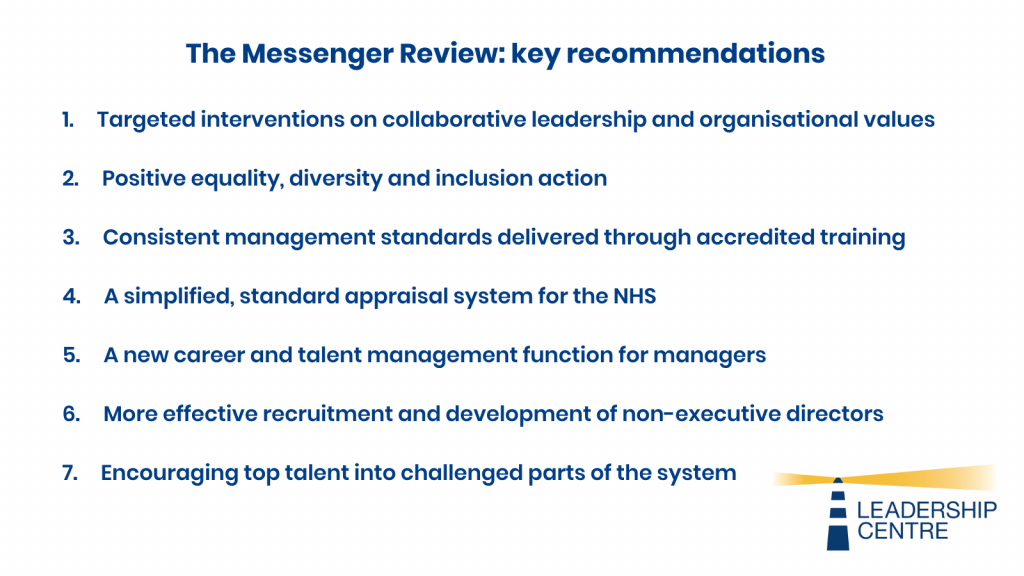 The Messenger Review: key recommendations

1. Targeted interventions on collaborative leadership and organisational values

2. Positive equality, diversity and inclusion action

3. Consistent management standards delivered through accredited training

4. A simplified, standard appraisal system for the NHS

5. A new career and talent management function for managers

6. More effective recruitment and development of non-executive directors

7. Encouraging top talent into challenged parts of the system

LEADERSHIP CENTRE